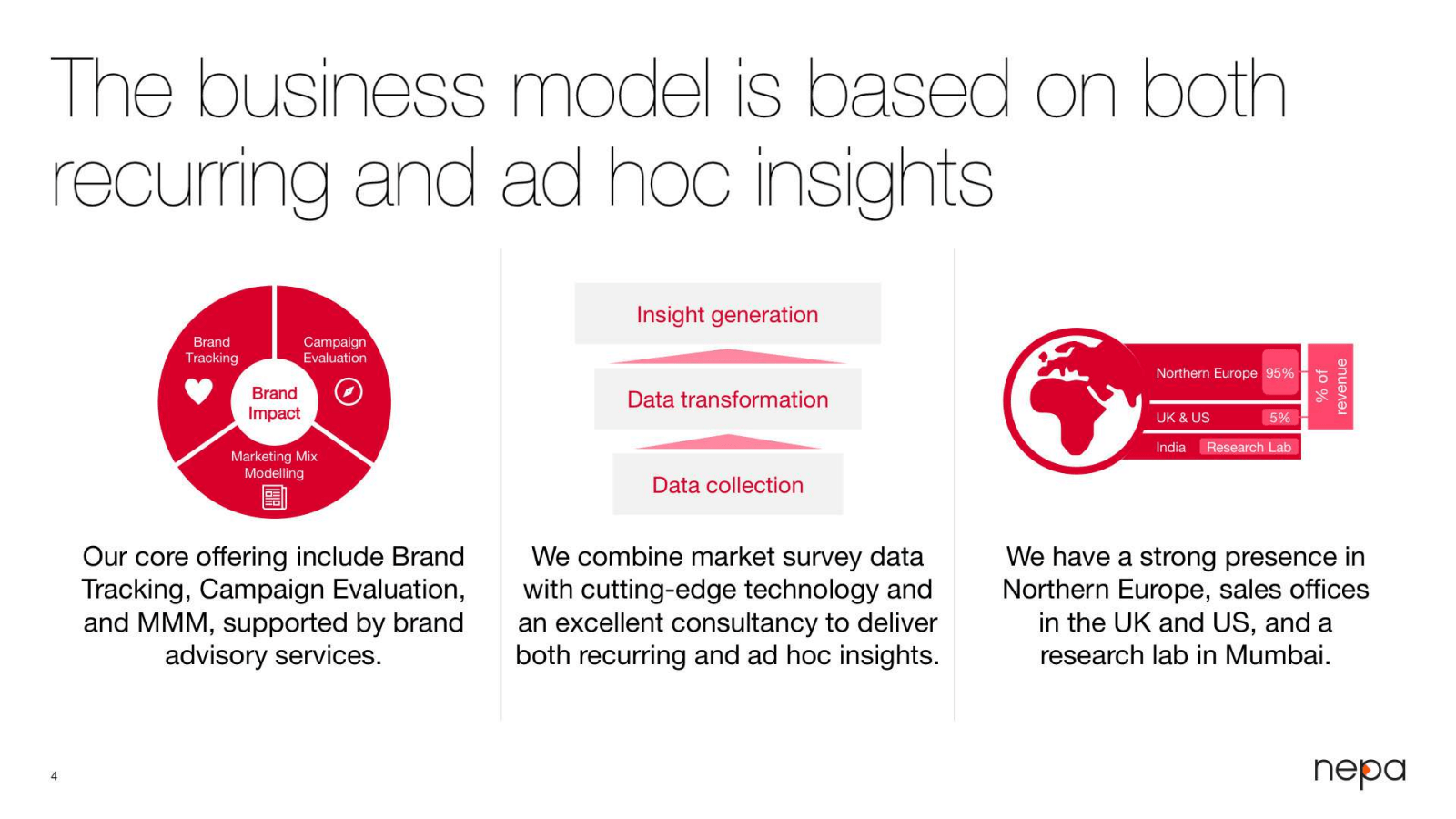 The business model is based on both recurring and ad hoc insights

Brand Tracking

Campaign Evaluation

Brand Impact

Marketing Mix Modelling

Our core offering include Brand Tracking, Campaign Evaluation, and MMM, supported by brand advisory services.

Insight generation

Data transformation

Data collection

We combine market survey data with cutting-edge technology and an excellent consultancy to deliver both recurring and ad hoc insights.

Northern Europe 95%

UK & US 5%

India Research Lab

% of revenue

We have a strong presence in Northern Europe, sales offices in the UK and US, and a research lab in Mumbai.

4

nepa